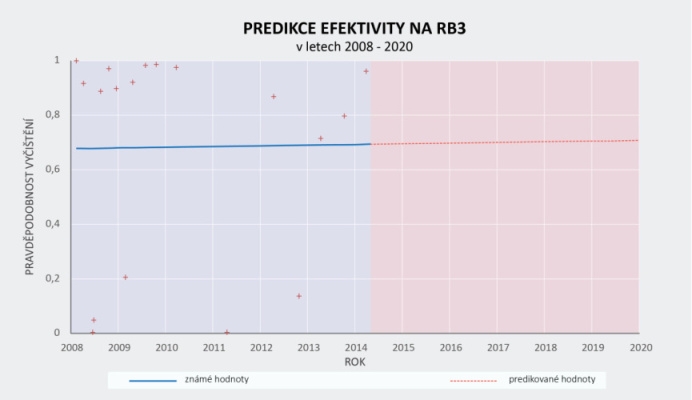 PREDIKCE EFEKTIVITY NA RB3
v letech 2008 - 2020

PRAVDĚPODOBNOST VYČIŠTĚNÍ

1
0,8
0,6
0,4
0,2
0

2008 2009 2010 2011 2012 2013 2014 2015 2016 2017 2018 2019 2020
ROK

známé hodnoty
predikované hodnoty